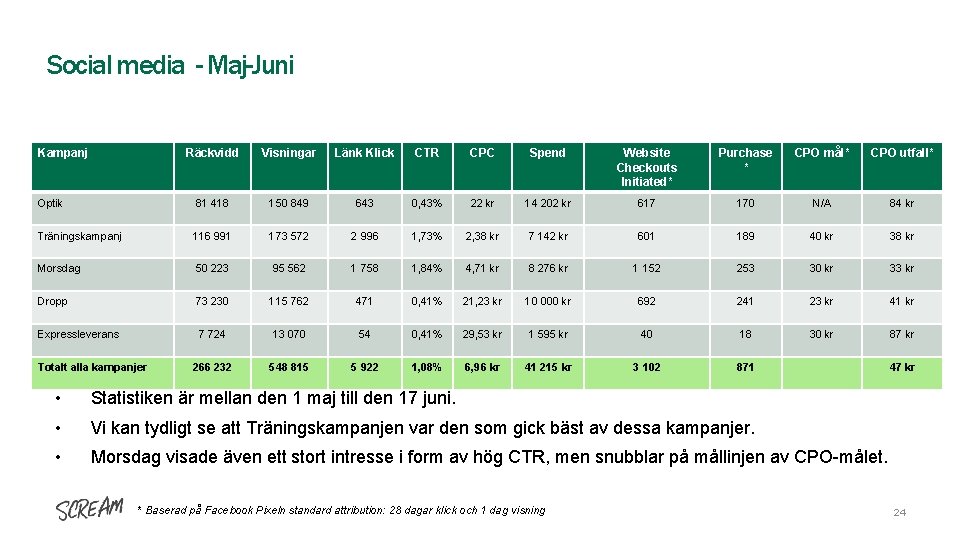 Social media - Maj-Juni

| Kampanj | Räckvidd | Visningar | Länk Klick | CTR | CPC | Spend | Website Checkouts Initiated* | Purchase * | CPO mål* | CPO utfall* |
|---|---|---|---|---|---|---|---|---|---|---|
| Optik | 81 418 | 150 849 | 643 | 0,43% | 22 kr | 14 202 kr | 617 | 170 | N/A | 84 kr |
| Träningskampanj | 116 991 | 173 572 | 2 996 | 1,73% | 2,38 kr | 7 142 kr | 601 | 189 | 40 kr | 38 kr |
| Morsdag | 50 223 | 95 562 | 1 758 | 1,84% | 4,71 kr | 8 276 kr | 1 152 | 253 | 30 kr | 33 kr |
| Dropp | 73 230 | 115 762 | 471 | 0,41% | 21,23 kr | 10 000 kr | 692 | 241 | 23 kr | 41 kr |
| Expressleverans | 7 724 | 13 070 | 54 | 0,41% | 29,53 kr | 1 595 kr | 40 | 18 | 30 kr | 87 kr |
| Totalt alla kampanjer | 266 232 | 548 815 | 5 922 | 1,08% | 6,96 kr | 41 215 kr | 3 102 | 871 | | 47 kr |

• Statistiken är mellan den 1 maj till den 17 juni.

• Vi kan tydligt se att Träningskampanjen var den som gick bäst av dessa kampanjer.

• Morsdag visade även ett stort intresse i form av hög CTR, men snubblar på mållinjen av CPO-målet.

SCREAM

* Baserad på Facebook Pixeln standard attribution: 28 dagar klick och 1 dag visning

24